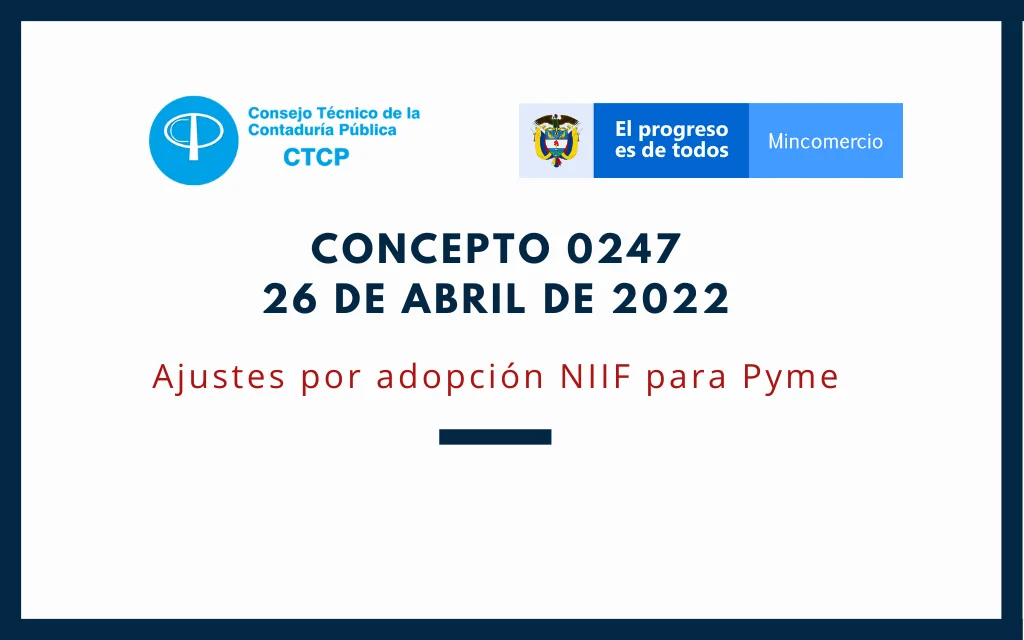 Consejo Técnico de la Contaduría Pública
CTCP

El progreso es de todos

Mincomercio

CONCEPTO 0247
26 DE ABRIL DE 2022

Ajustes por adopción NIIF para Pyme